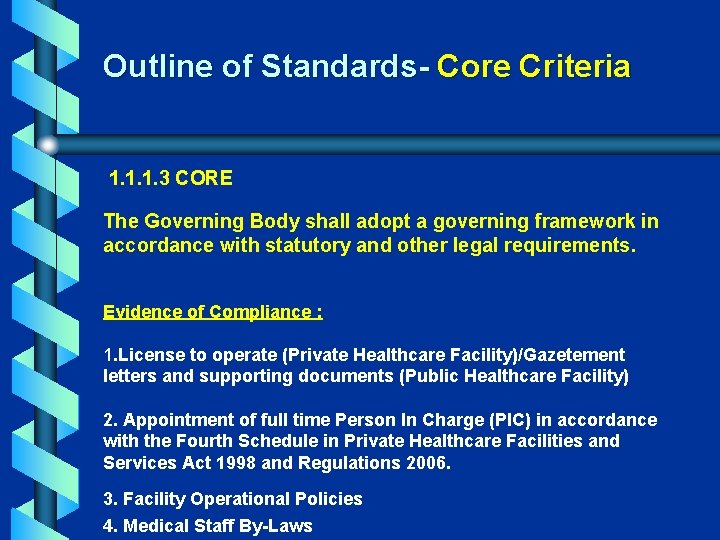 Outline of Standards- Core Criteria

1.1.1.3 CORE

The Governing Body shall adopt a governing framework in accordance with statutory and other legal requirements.

Evidence of Compliance :

1.License to operate (Private Healthcare Facility)/Gazetement letters and supporting documents (Public Healthcare Facility)

2. Appointment of full time Person In Charge (PIC) in accordance with the Fourth Schedule in Private Healthcare Facilities and Services Act 1998 and Regulations 2006.

3. Facility Operational Policies

4. Medical Staff By-Laws